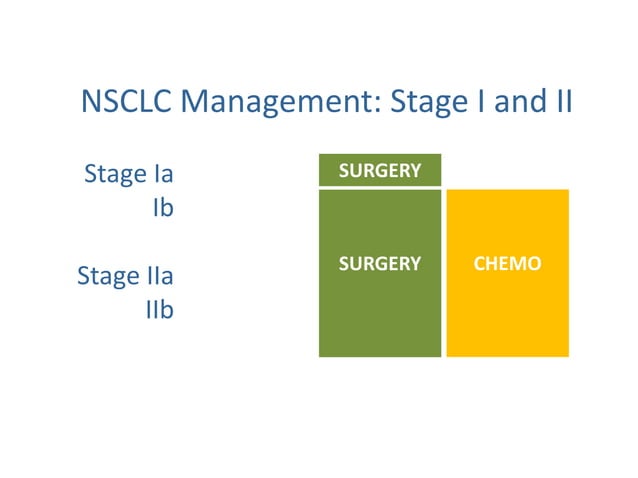 NSCLC Management: Stage I and II

Stage Ia
Ib

Stage IIa
IIb

SURGERY

SURGERY

CHEMO